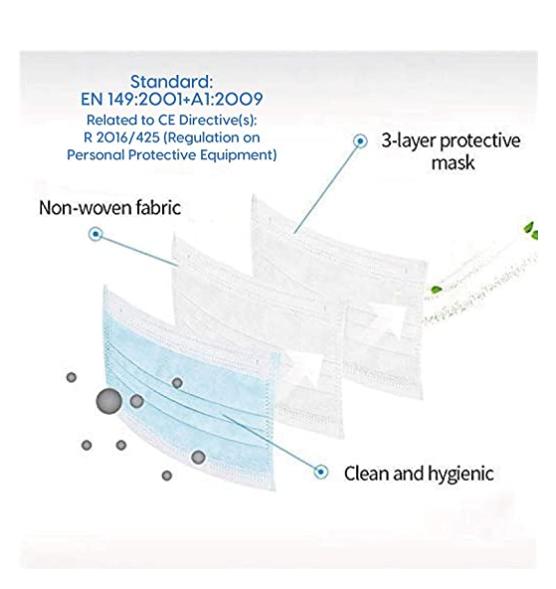 Standard:
EN 149:2001+A1:2009
Related to CE Directive(s):
R 2016/425 (Regulation on Personal Protective Equipment)

3-layer protective mask

Non-woven fabric

Clean and hygienic